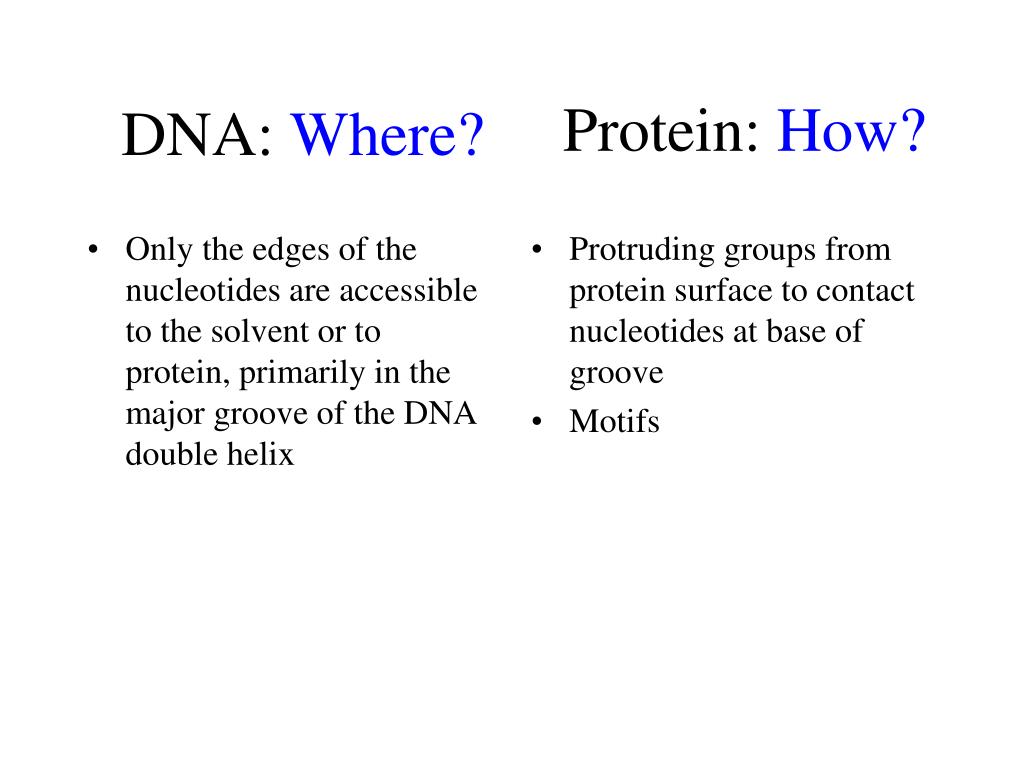 DNA: Where?

• Only the edges of the nucleotides are accessible to the solvent or to protein, primarily in the major groove of the DNA double helix

Protein: How?

• Protruding groups from protein surface to contact nucleotides at base of groove
• Motifs